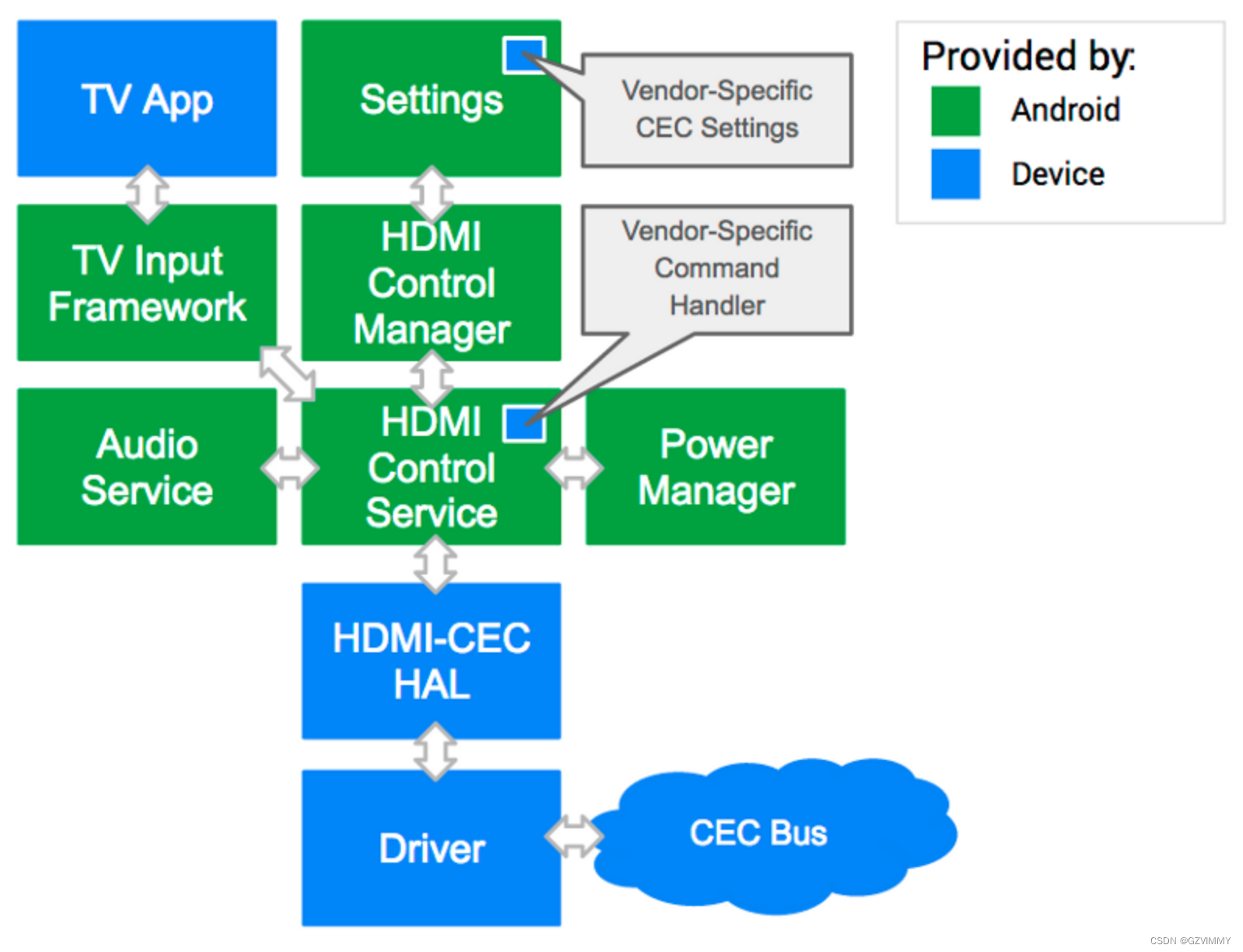 TV App

Settings

Vendor-Specific CEC Settings

Provided by:
Android
Device

TV Input Framework

HDMI Control Manager

Vendor-Specific Command Handler

Audio Service

HDMI Control Service

Power Manager

HDMI-CEC HAL

Driver

CEC Bus

CSDN @GZVIMMY